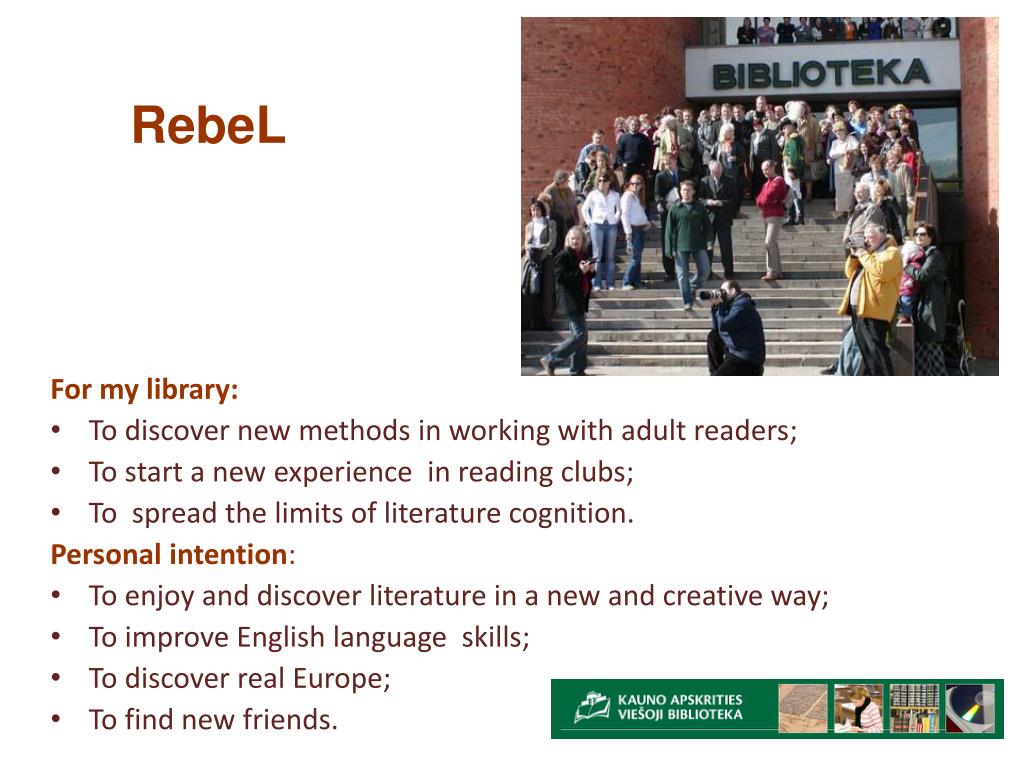 RebeL

BIBLIOTEKA

For my library:
• To discover new methods in working with adult readers;
• To start a new experience in reading clubs;
• To spread the limits of literature cognition.
Personal intention:
• To enjoy and discover literature in a new and creative way;
• To improve English language skills;
• To discover real Europe;
• To find new friends.

KAUNO APSKRITIES VIEŠOJI BIBLIOTEKA